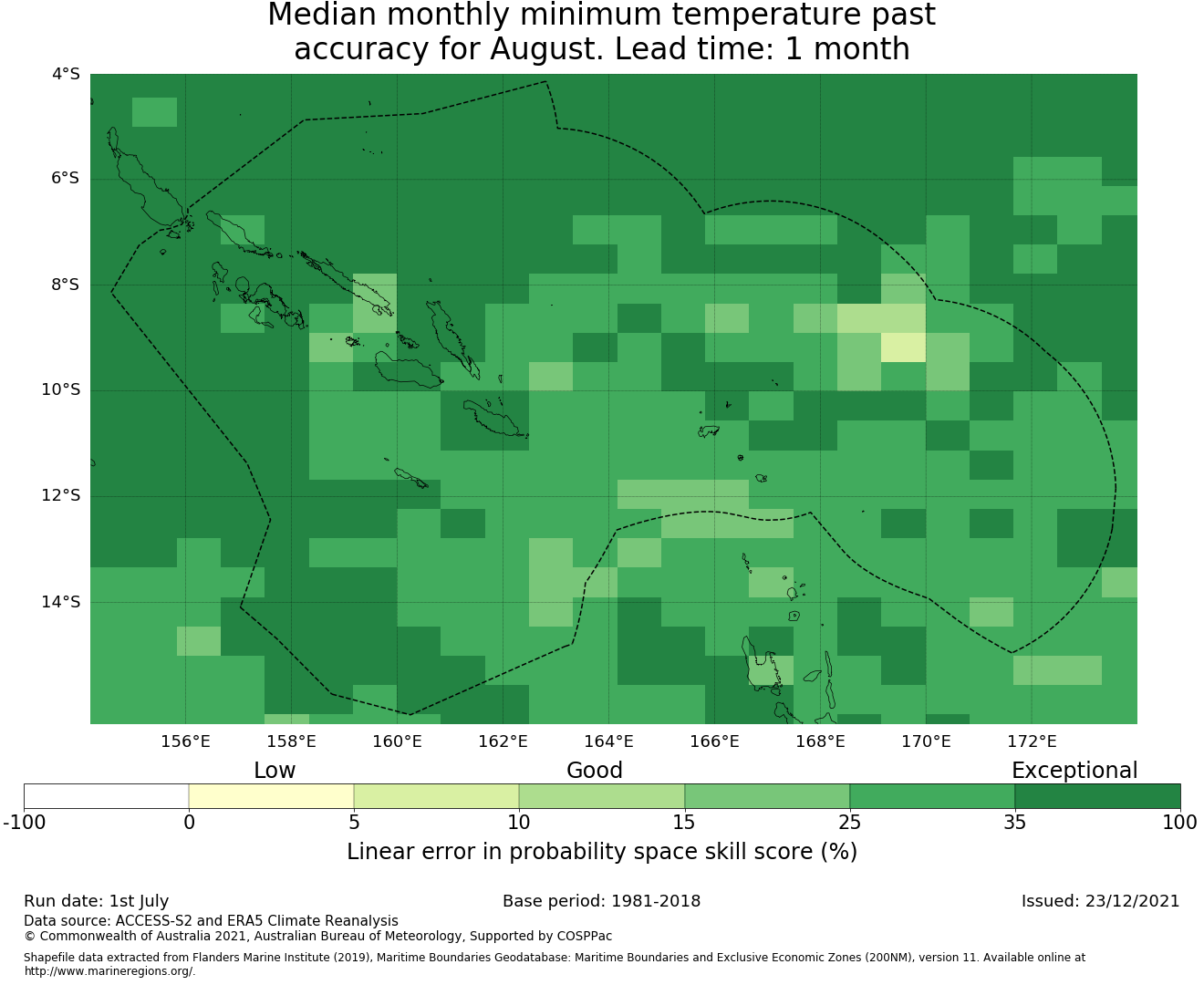 Median monthly minimum temperature past accuracy for August. Lead time: 1 month

4°S
6°S
8°S
10°S
12°S
14°S

156°E 158°E 160°E 162°E 164°E 166°E 168°E 170°E 172°E

Low Good Exceptional

-100 0 5 10 15 25 35 100

Linear error in probability space skill score (%)

Run date: 1st July
Base period: 1981-2018
Issued: 23/12/2021

Data source: ACCESS-S2 and ERA5 Climate Reanalysis
© Commonwealth of Australia 2021, Australian Bureau of Meteorology, Supported by COSPPac

Shapefile data extracted from Flanders Marine Institute (2019), Maritime Boundaries Geodatabase: Maritime Boundaries and Exclusive Economic Zones (200NM), version 11. Available online at http://www.marineregions.org/.